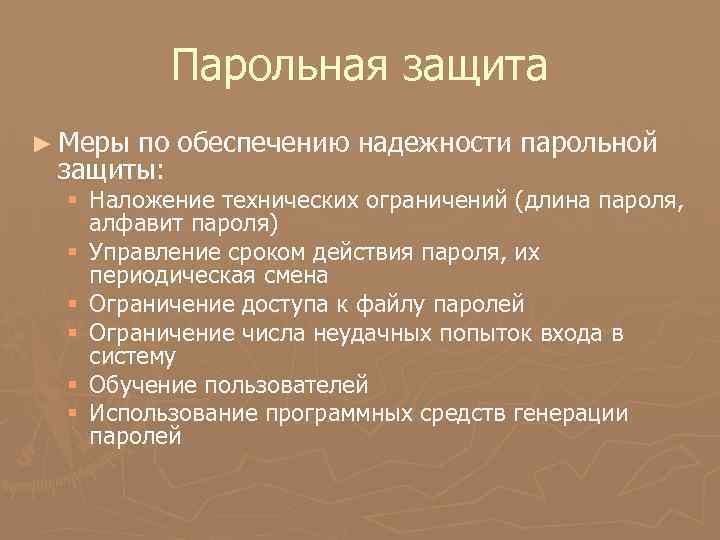 Парольная защита

► Меры по обеспечению надежности парольной защиты:

▪ Наложение технических ограничений (длина пароля, алфавит пароля)
▪ Управление сроком действия пароля, их периодическая смена
▪ Ограничение доступа к файлу паролей
▪ Ограничение числа неудачных попыток входа в систему
▪ Обучение пользователей
▪ Использование программных средств генерации паролей